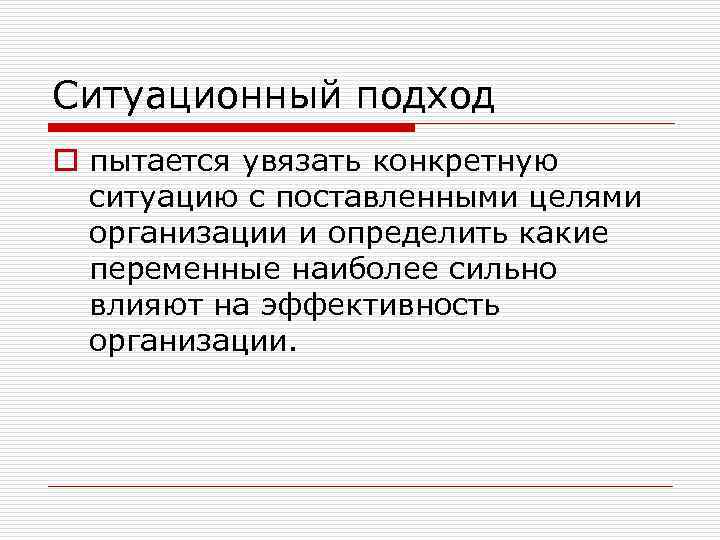 Ситуационный подход

пытается увязать конкретную ситуацию с поставленными целями организации и определить какие переменные наиболее сильно влияют на эффективность организации.